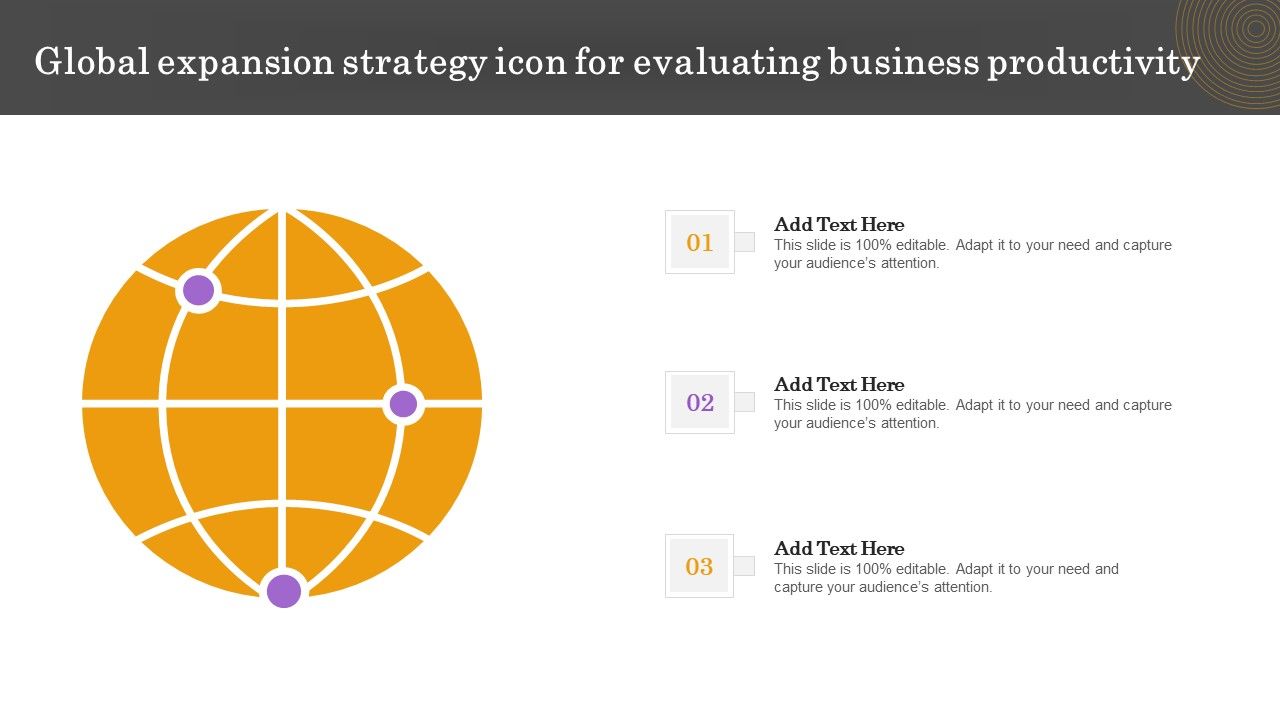 Global expansion strategy icon for evaluating business productivity

01
Add Text Here
This slide is 100% editable. Adapt it to your need and capture your audience's attention.

02
Add Text Here
This slide is 100% editable. Adapt it to your need and capture your audience's attention.

03
Add Text Here
This slide is 100% editable. Adapt it to your need and capture your audience's attention.